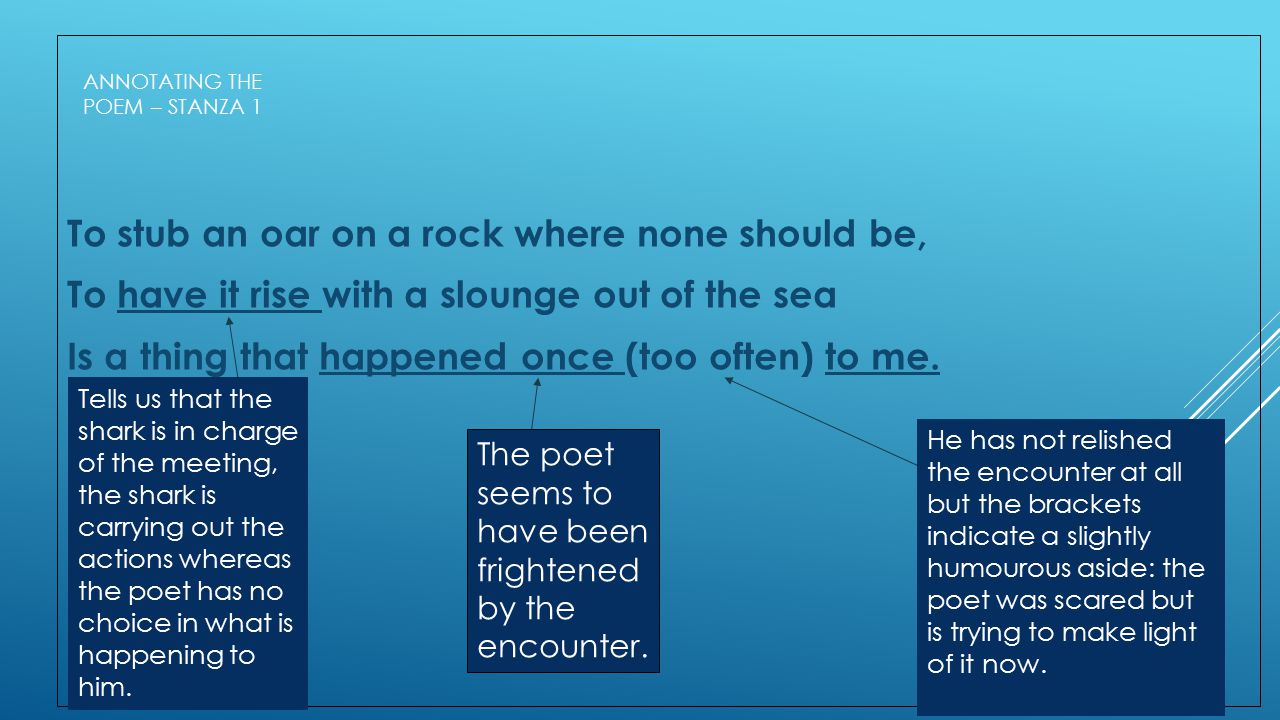 ANNOTATING THE POEM – STANZA 1

To stub an oar on a rock where none should be,

To have it rise with a slounge out of the sea

Is a thing that happened once (too often) to me.

Tells us that the shark is in charge of the meeting, the shark is carrying out the actions whereas the poet has no choice in what is happening to him.

The poet seems to have been frightened by the encounter.

He has not relished the encounter at all but the brackets indicate a slightly humourous aside: the poet was scared but is trying to make light of it now.